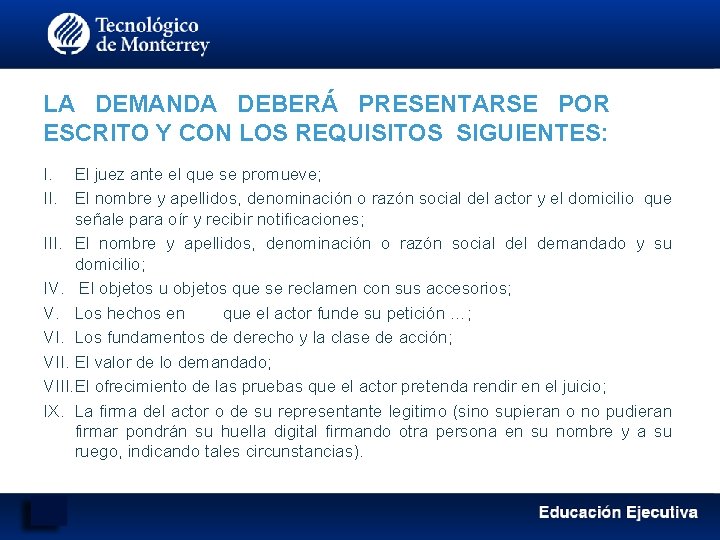 Tecnológico de Monterrey

LA DEMANDA DEBERÁ PRESENTARSE POR ESCRITO Y CON LOS REQUISITOS SIGUIENTES:

I. El juez ante el que se promueve;
II. El nombre y apellidos, denominación o razón social del actor y el domicilio que señale para oír y recibir notificaciones;
III. El nombre y apellidos, denominación o razón social del demandado y su domicilio;
IV. El objetos u objetos que se reclamen con sus accesorios;
V. Los hechos en que el actor funde su petición …;
VI. Los fundamentos de derecho y la clase de acción;
VII. El valor de lo demandado;
VIII. El ofrecimiento de las pruebas que el actor pretenda rendir en el juicio;
IX. La firma del actor o de su representante legitimo (sino supieran o no pudieran firmar pondrán su huella digital firmando otra persona en su nombre y a su ruego, indicando tales circunstancias).

Educación Ejecutiva